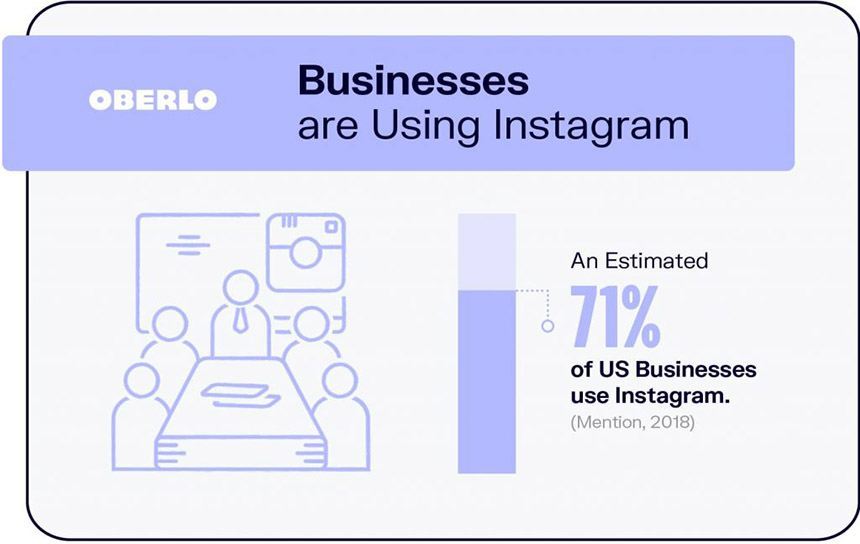 OBERLO

Businesses
are Using Instagram

An Estimated
71%
of US Businesses use Instagram.
(Mention, 2018)